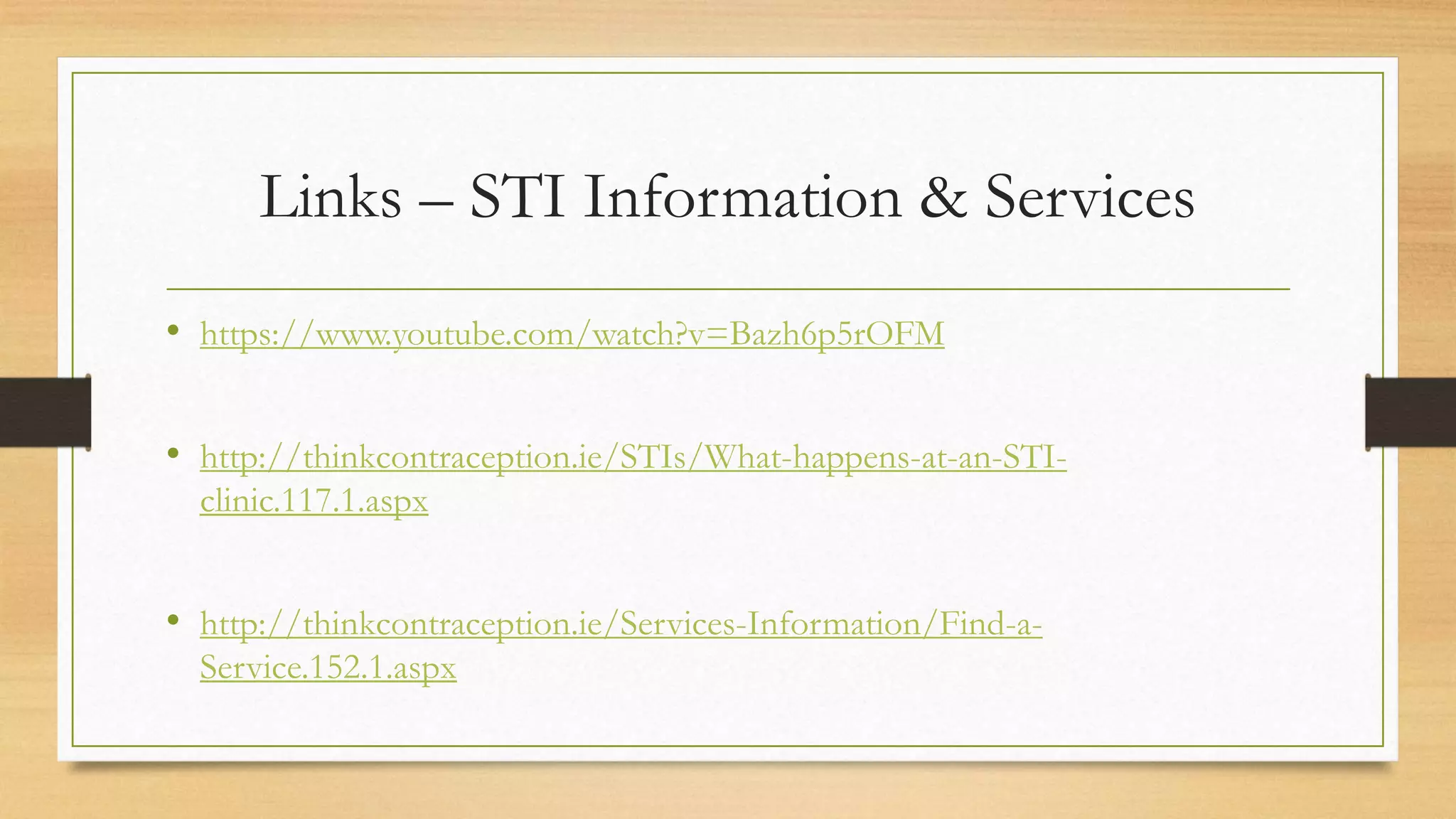 Links – STI Information & Services

• https://www.youtube.com/watch?v=Bazh6p5rOFM

• http://thinkcontraception.ie/STIs/What-happens-at-an-STI-clinic.117.1.aspx

• http://thinkcontraception.ie/Services-Information/Find-a-Service.152.1.aspx